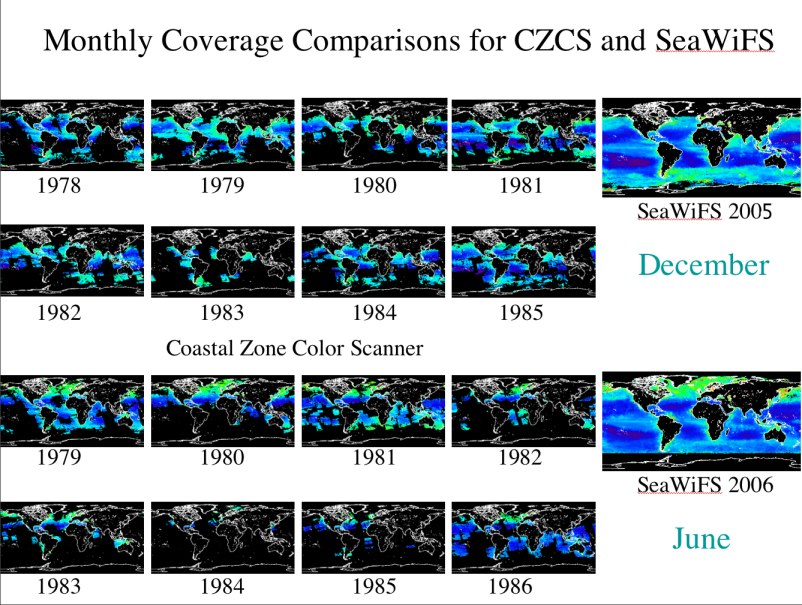 Monthly Coverage Comparisons for CZCS and SeaWiFS

1978 1979 1980 1981

SeaWiFS 2005

1982 1983 1984 1985

December

Coastal Zone Color Scanner

1979 1980 1981 1982

SeaWiFS 2006

1983 1984 1985 1986

June